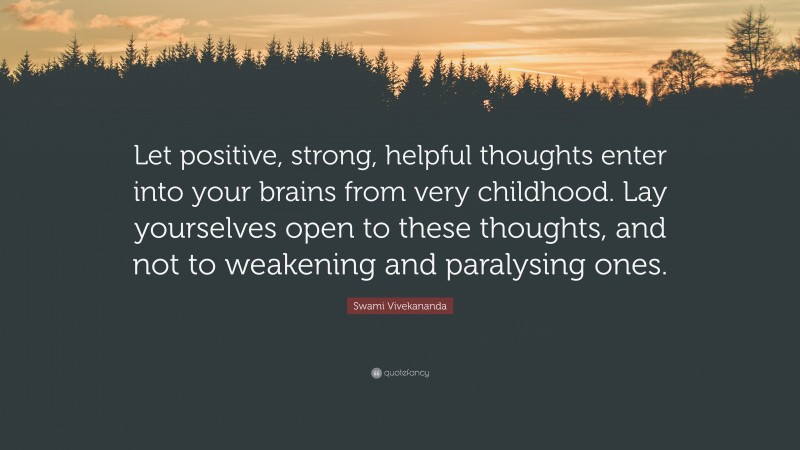 Let positive, strong, helpful thoughts enter into your brains from very childhood. Lay yourselves open to these thoughts, and not to weakening and paralysing ones.

Swami Vivekananda

quotefancy